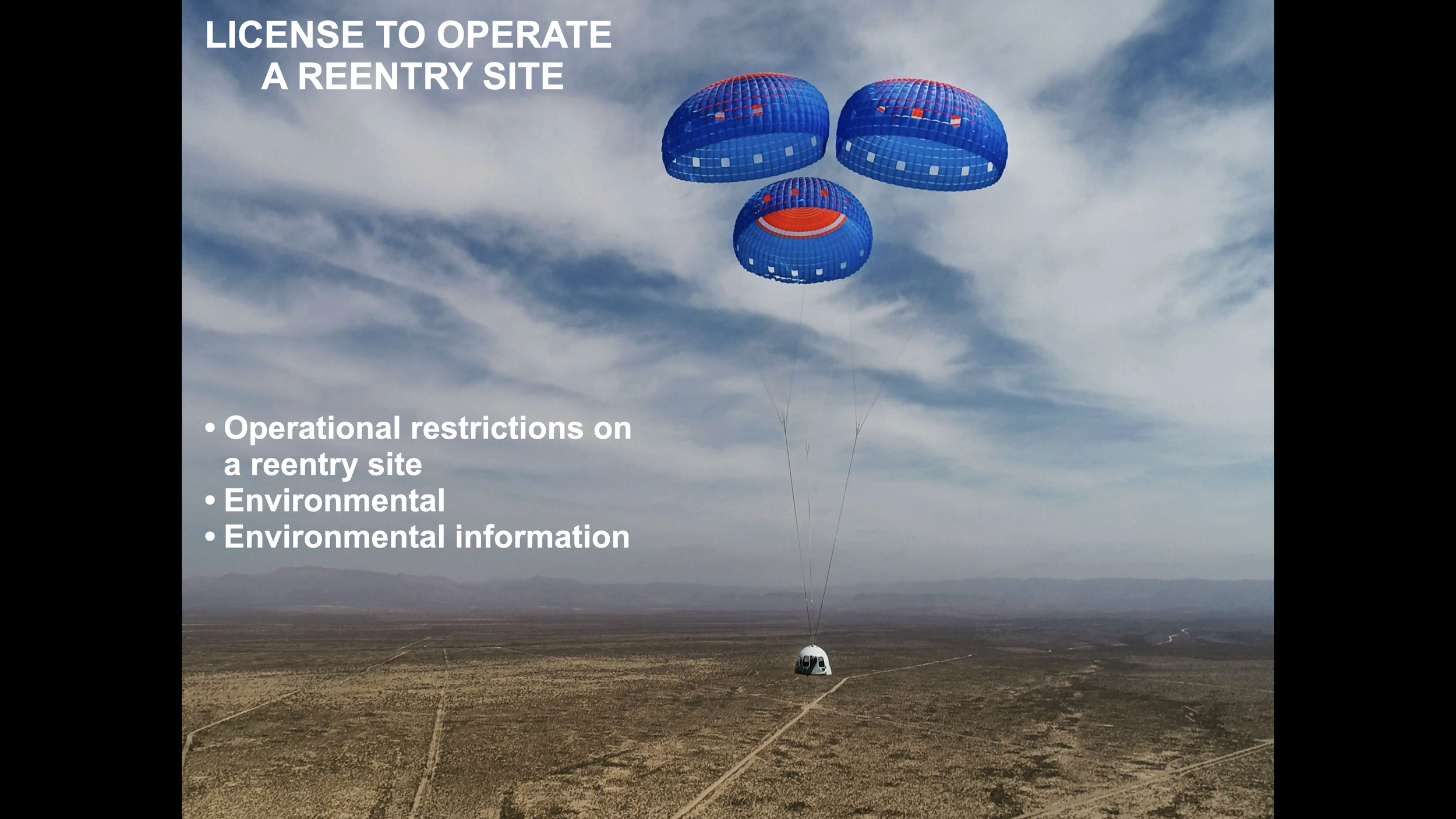 LICENSE TO OPERATE
A REENTRY SITE

• Operational restrictions on a reentry site
• Environmental
• Environmental information